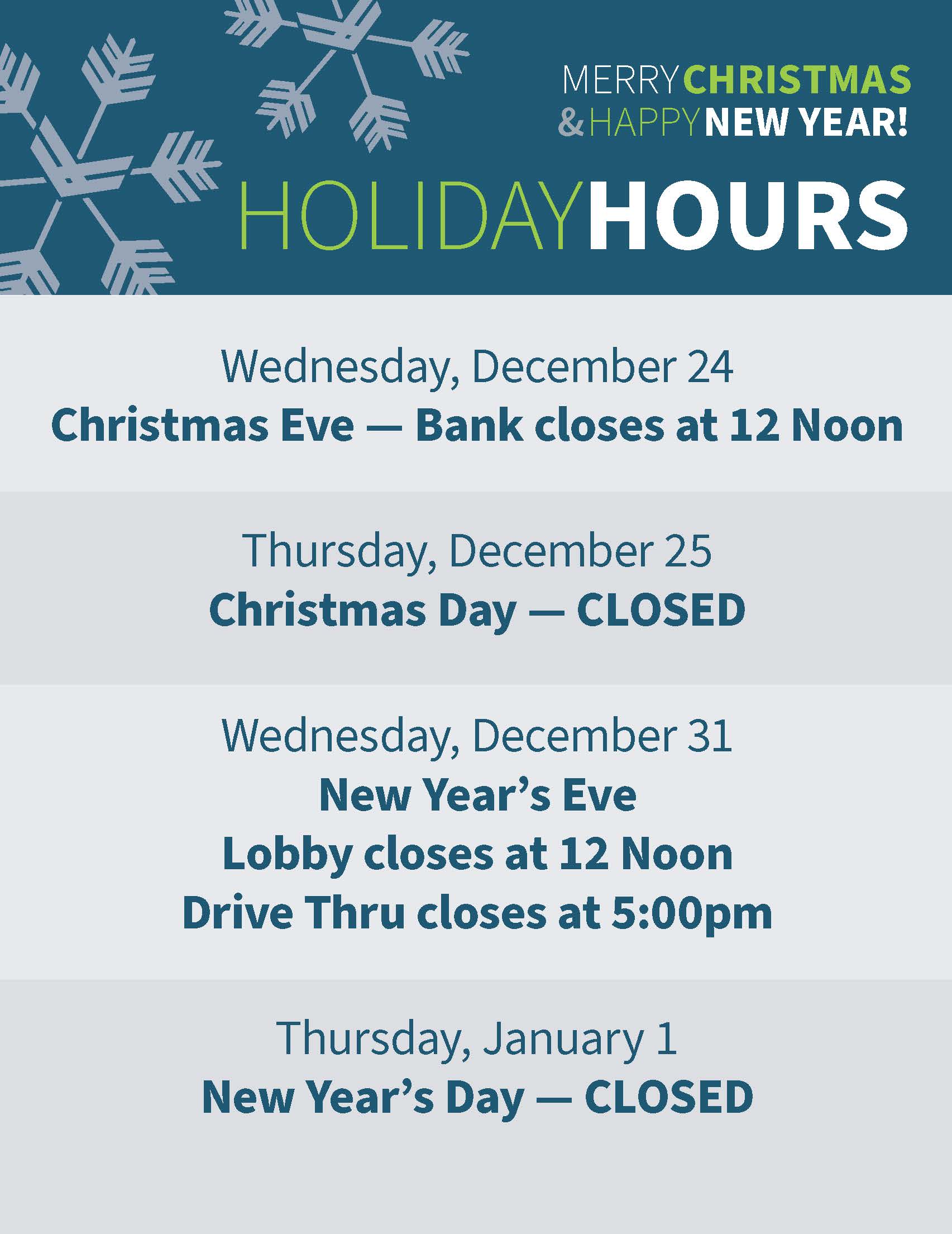 MERRY CHRISTMAS
& HAPPY NEW YEAR!

HOLIDAY HOURS

Wednesday, December 24
Christmas Eve — Bank closes at 12 Noon

Thursday, December 25
Christmas Day — CLOSED

Wednesday, December 31
New Year's Eve
Lobby closes at 12 Noon
Drive Thru closes at 5:00pm

Thursday, January 1
New Year's Day — CLOSED